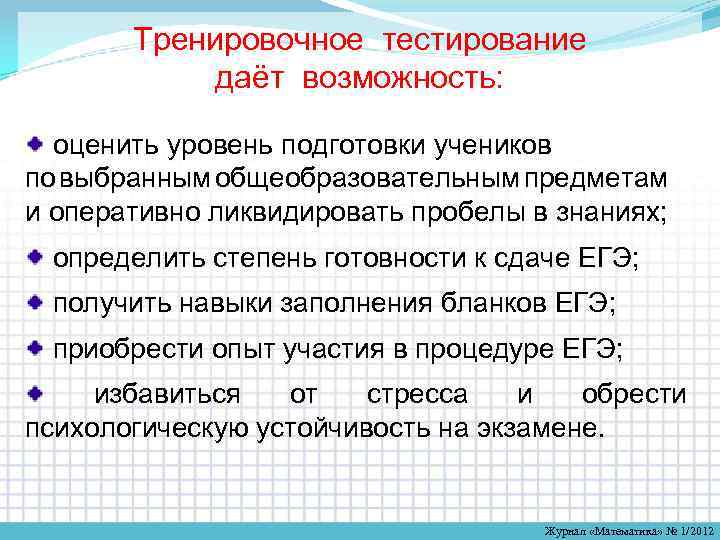 Тренировочное тестирование даёт возможность:

оценить уровень подготовки учеников по выбранным общеобразовательным предметам и оперативно ликвидировать пробелы в знаниях;

определить степень готовности к сдаче ЕГЭ;

получить навыки заполнения бланков ЕГЭ;

приобрести опыт участия в процедуре ЕГЭ;

избавиться от стресса и обрести психологическую устойчивость на экзамене.

Журнал «Математика» № 1/2012